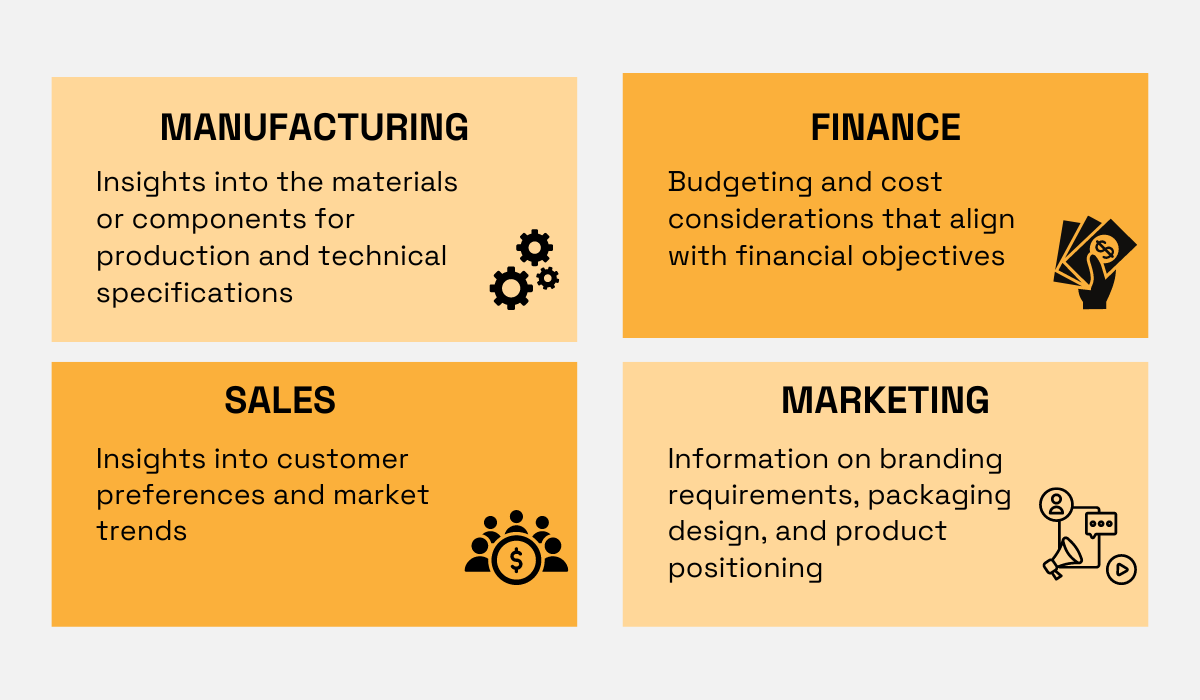 MANUFACTURING

Insights into the materials or components for production and technical specifications

FINANCE

Budgeting and cost considerations that align with financial objectives

SALES

Insights into customer preferences and market trends

MARKETING

Information on branding requirements, packaging design, and product positioning